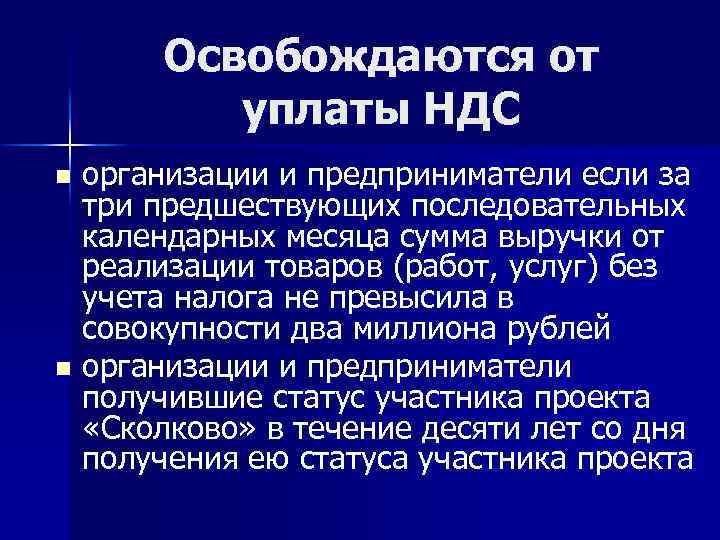 Освобождаются от уплаты НДС

организации и предприниматели если за три предшествующих последовательных календарных месяца сумма выручки от реализации товаров (работ, услуг) без учета налога не превысила в совокупности два миллиона рублей

организации и предприниматели получившие статус участника проекта «Сколково» в течение десяти лет со дня получения ею статуса участника проекта